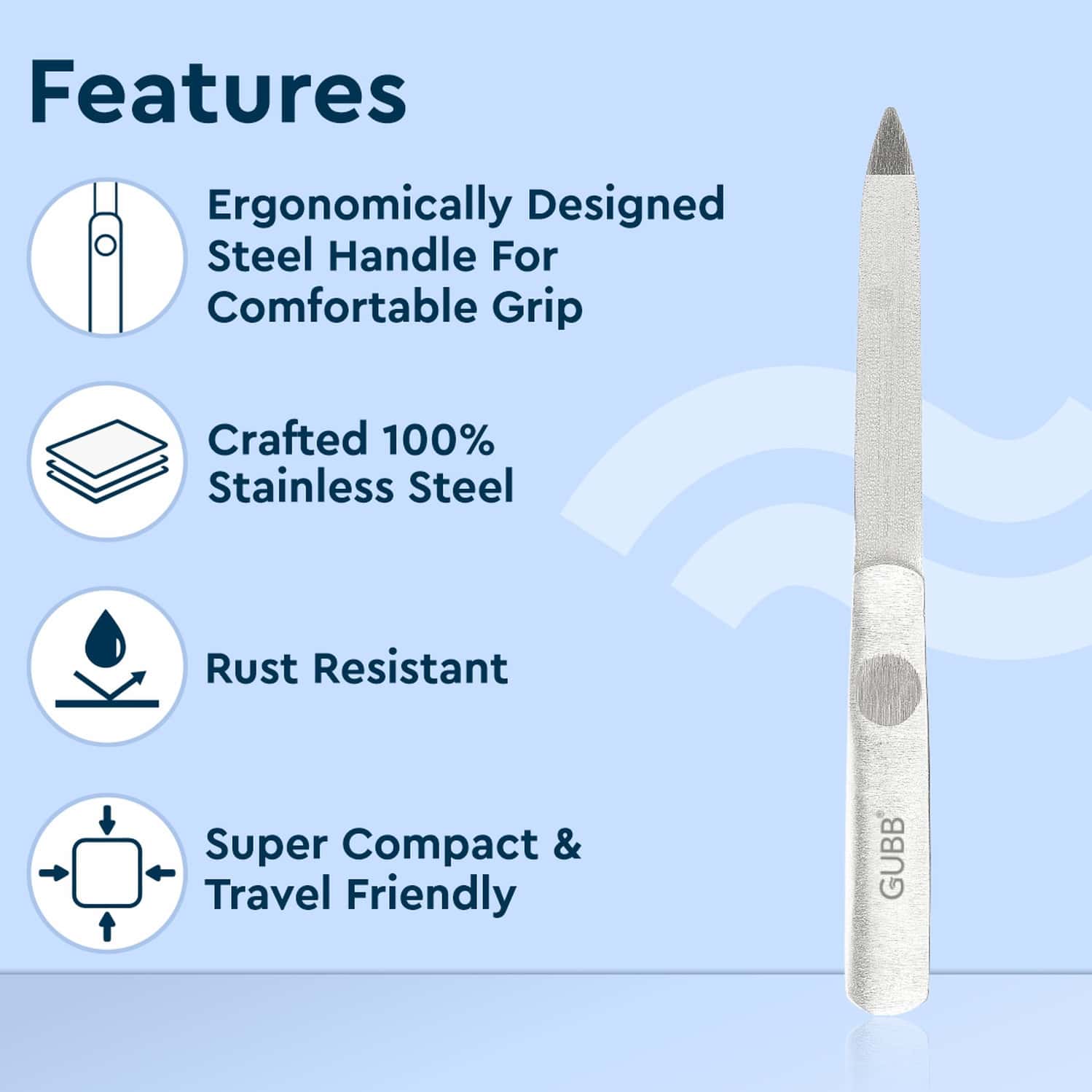 Features

Ergonomically Designed Steel Handle For Comfortable Grip

Crafted 100% Stainless Steel

Rust Resistant

Super Compact & Travel Friendly

GUBB®